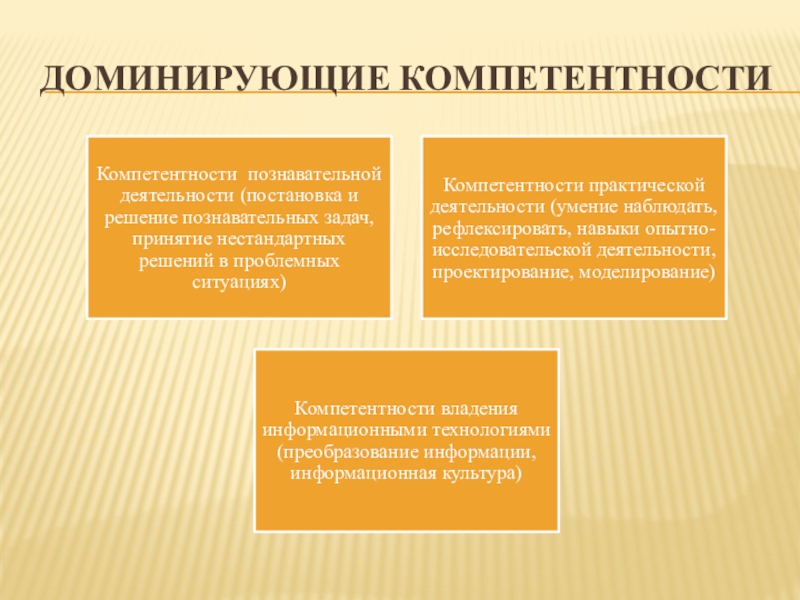 ДОМИНИРУЮЩИЕ КОМПЕТЕНТНОСТИ

Компетентности познавательной деятельности (постановка и решение познавательных задач, принятие нестандартных решений в проблемных ситуациях)

Компетентности практической деятельности (умение наблюдать, рефлексировать, навыки опытно-исследовательской деятельности, проектирование, моделирование)

Компетентности владения информационными технологиями (преобразование информации, информационная культура)